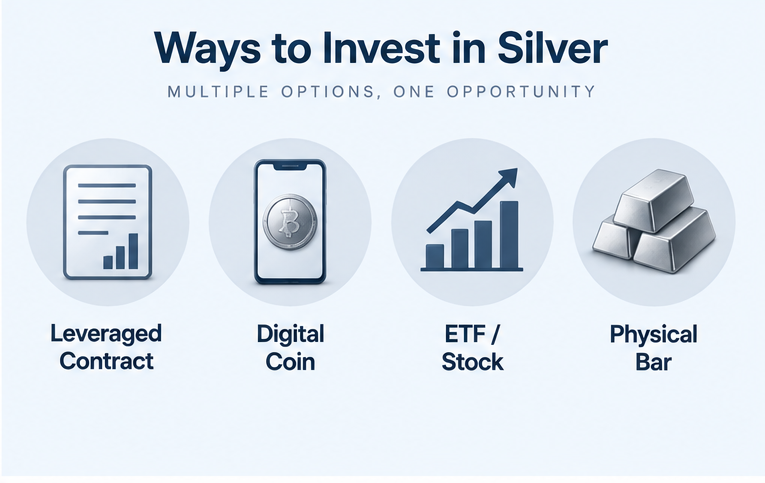 Ways to Invest in Silver

MULTIPLE OPTIONS, ONE OPPORTUNITY

Leveraged Contract

Digital Coin

ETF / Stock

Physical Bar